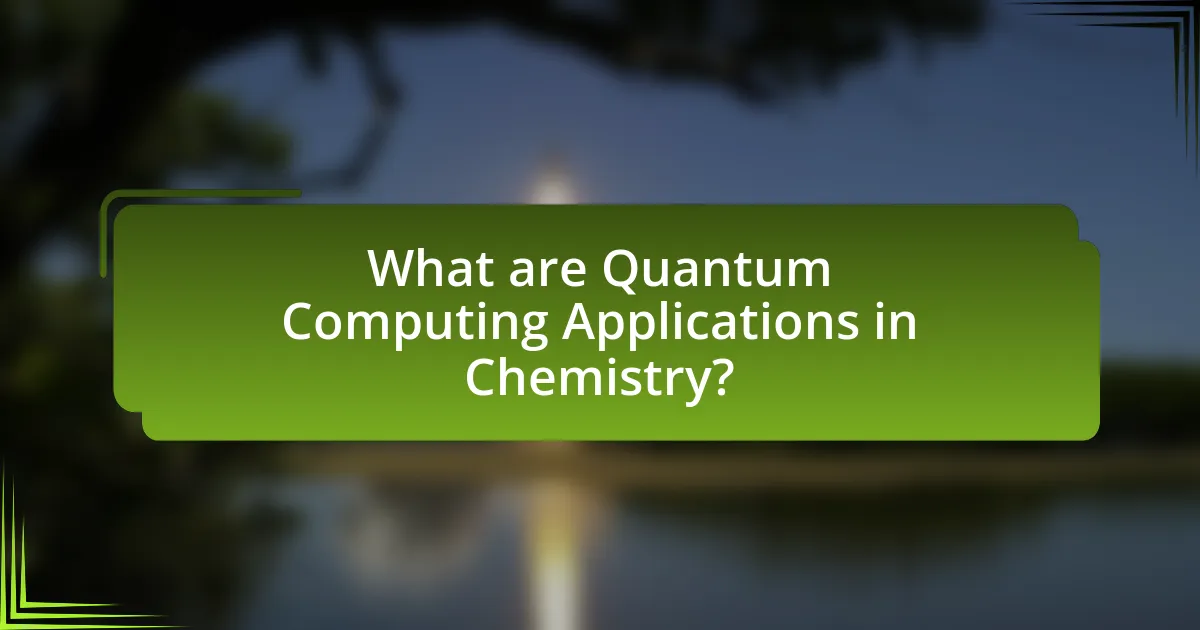 What are Quantum Computing Applications in Chemistry?